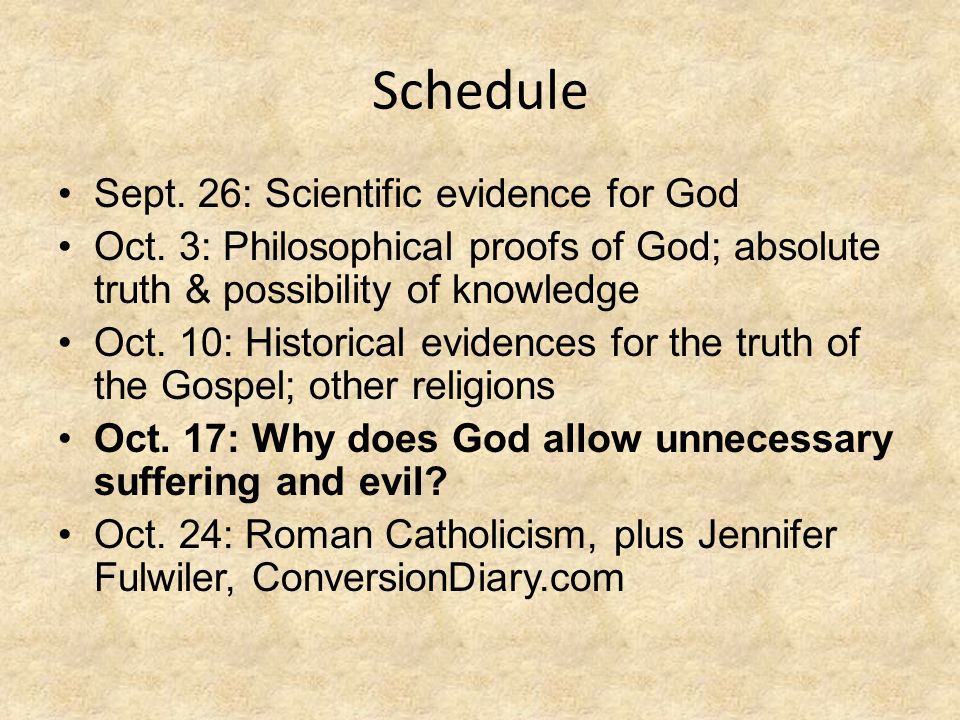 Schedule

• Sept. 26: Scientific evidence for God
• Oct. 3: Philosophical proofs of God; absolute truth & possibility of knowledge
• Oct. 10: Historical evidences for the truth of the Gospel; other religions
• Oct. 17: Why does God allow unnecessary suffering and evil?
• Oct. 24: Roman Catholicism, plus Jennifer Fulwiler, ConversionDiary.com